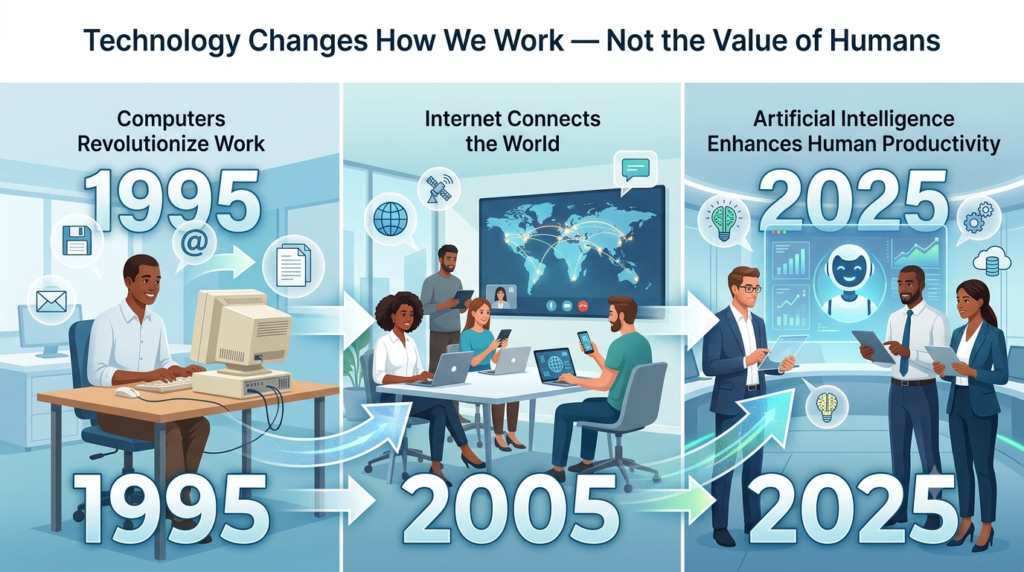 Technology Changes How We Work — Not the Value of Humans

Computers Revolutionize Work

1995

@

1995

Internet Connects the World

2005

Artificial Intelligence Enhances Human Productivity

2025

2025